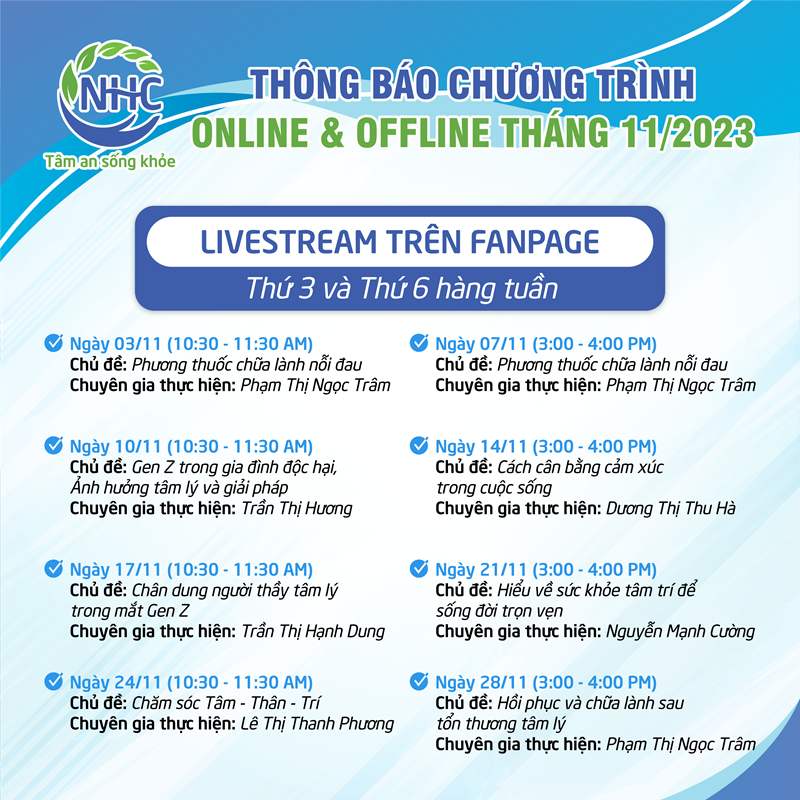 NHC
Tâm an sống khỏe

THÔNG BÁO CHƯƠNG TRÌNH
ONLINE & OFFLINE THÁNG 11/2023

LIVESTREAM TRÊN FANPAGE
Thứ 3 và Thứ 6 hàng tuần

Ngày 03/11 (10:30 - 11:30 AM)
Chủ đề: Phương thuốc chữa lành nỗi đau
Chuyên gia thực hiện: Phạm Thị Ngọc Trâm

Ngày 10/11 (10:30 - 11:30 AM)
Chủ đề: Gen Z trong gia đình độc hại, Ảnh hưởng tâm lý và giải pháp
Chuyên gia thực hiện: Trần Thị Hương

Ngày 17/11 (10:30 - 11:30 AM)
Chủ đề: Chân dung người thầy tâm lý trong mắt Gen Z
Chuyên gia thực hiện: Trần Thị Hạnh Dung

Ngày 24/11 (10:30 - 11:30 AM)
Chủ đề: Chăm sóc Tâm - Thân - Trí
Chuyên gia thực hiện: Lê Thị Thanh Phương

Ngày 07/11 (3:00 - 4:00 PM)
Chủ đề: Phương thuốc chữa lành nỗi đau
Chuyên gia thực hiện: Phạm Thị Ngọc Trâm

Ngày 14/11 (3:00 - 4:00 PM)
Chủ đề: Cách cân bằng cảm xúc trong cuộc sống
Chuyên gia thực hiện: Dương Thị Thu Hà

Ngày 21/11 (3:00 - 4:00 PM)
Chủ đề: Hiểu về sức khỏe tâm trí để sống đời trọn vẹn
Chuyên gia thực hiện: Nguyễn Mạnh Cường

Ngày 28/11 (3:00 - 4:00 PM)
Chủ đề: Hồi phục và chữa lành sau tổn thương tâm lý
Chuyên gia thực hiện: Phạm Thị Ngọc Trâm